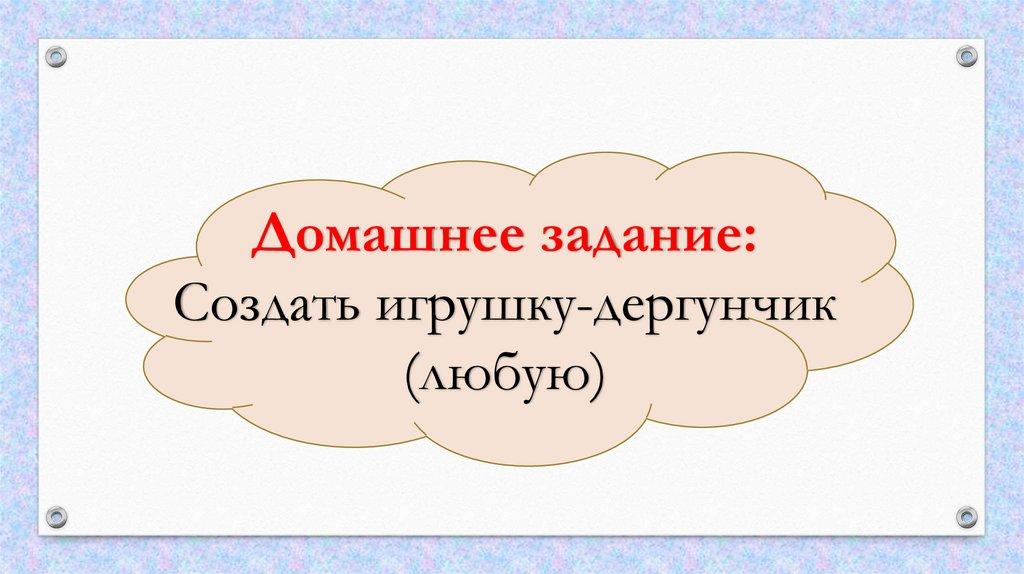 Домашнее задание:
Создать игрушку-дергунчик (любую)